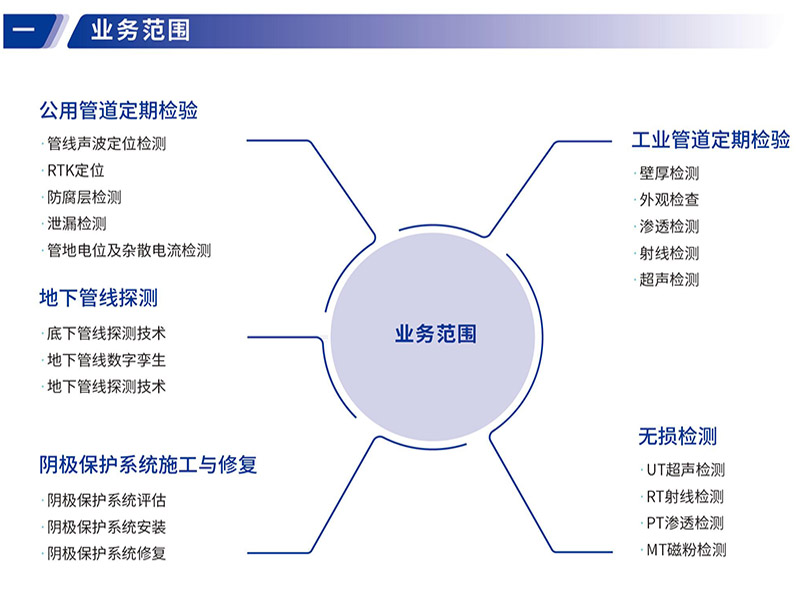 一 业务范围

公用管道定期检验
· 管线声波定位检测
· RTK定位
· 防腐层检测
· 泄漏检测
· 管地电位及杂散电流检测

地下管线探测
· 底下管线探测技术
· 地下管线数字孪生
· 地下管线探测技术

阴极保护系统施工与修复
· 阴极保护系统评估
· 阴极保护系统安装
· 阴极保护系统修复

业务范围

工业管道定期检验
· 壁厚检测
· 外观检查
· 渗透检测
· 射线检测
· 超声检测

无损检测
· UT超声检测
· RT射线检测
· PT渗透检测
· MT磁粉检测